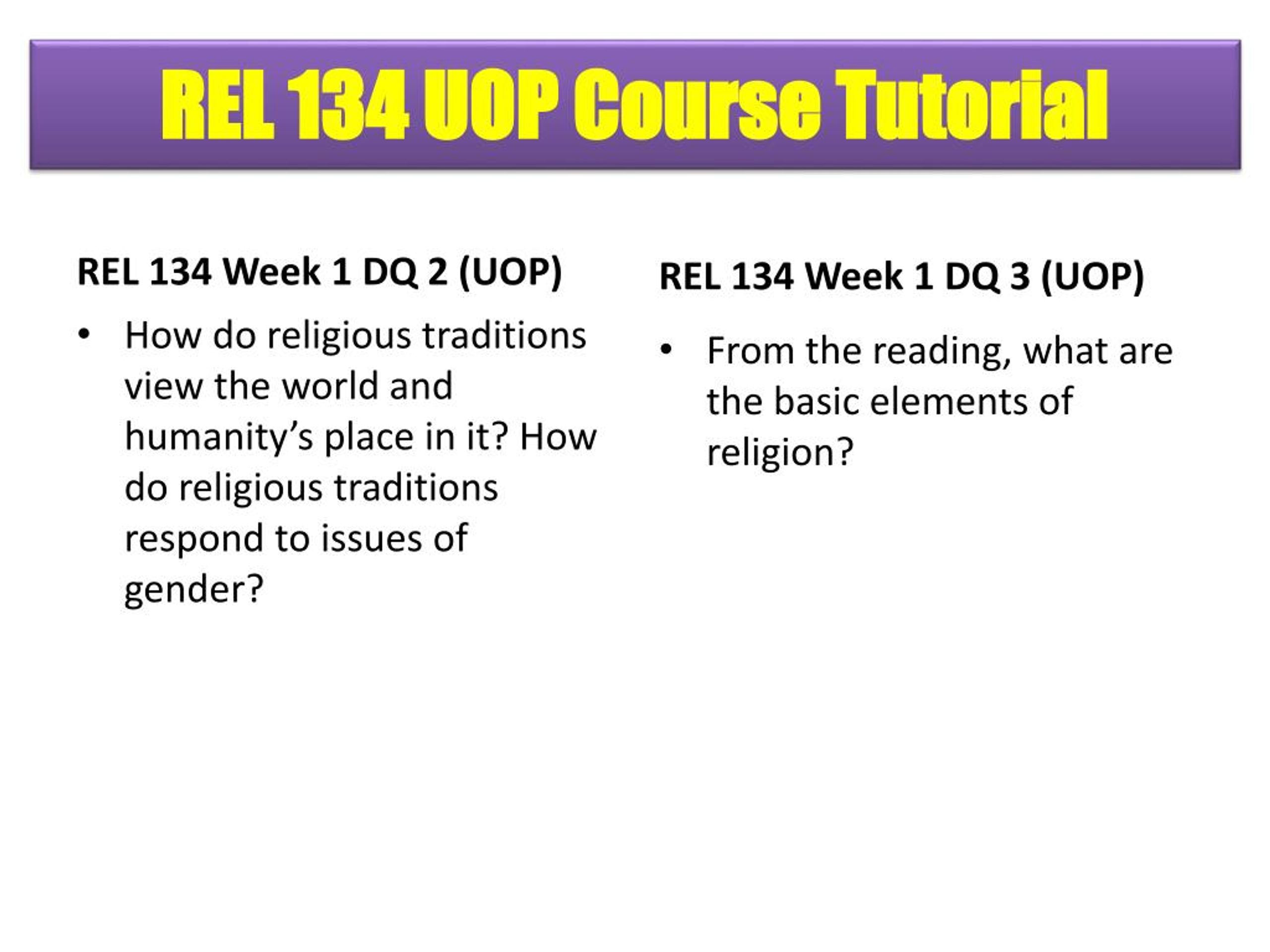 REL 134 UOP Course Tutorial

REL 134 Week 1 DQ 2 (UOP)

• How do religious traditions view the world and humanity’s place in it? How do religious traditions respond to issues of gender?

REL 134 Week 1 DQ 3 (UOP)

• From the reading, what are the basic elements of religion?